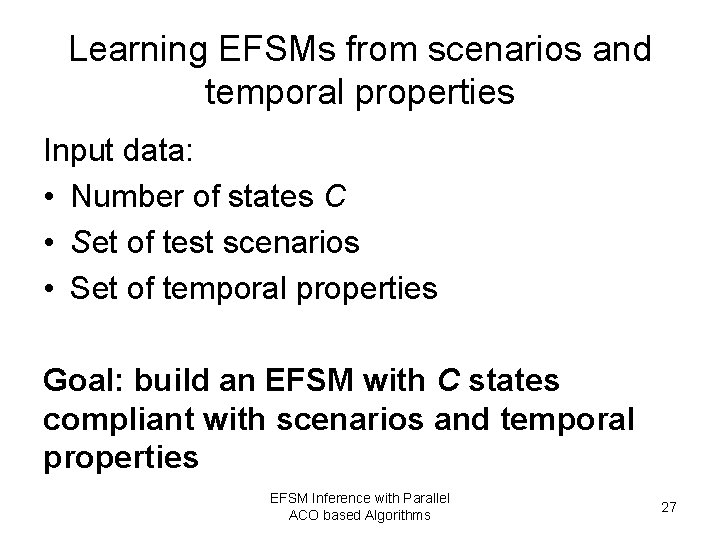 Learning EFSMs from scenarios and temporal properties

Input data:
• Number of states C
• Set of test scenarios
• Set of temporal properties

Goal: build an EFSM with C states compliant with scenarios and temporal properties

EFSM Inference with Parallel ACO based Algorithms

27